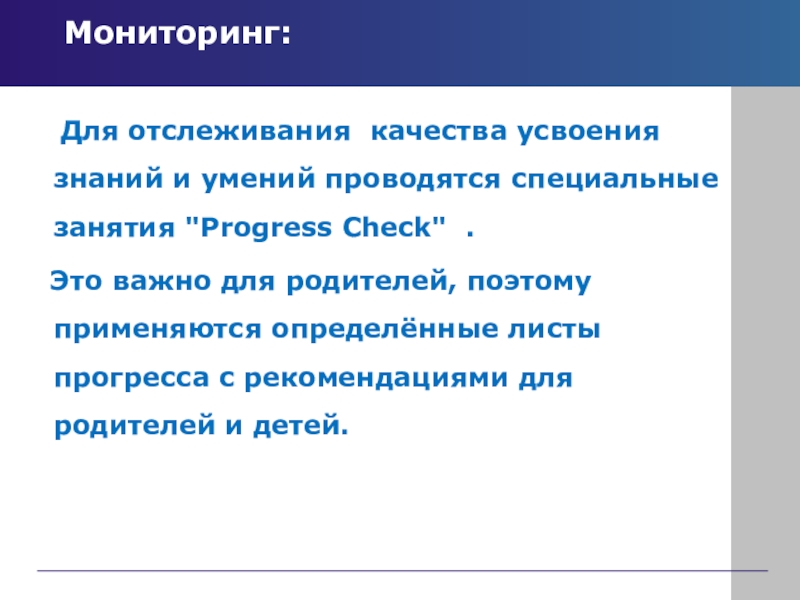 Мониторинг:

Для отслеживания качества усвоения знаний и умений проводятся специальные занятия "Progress Check" .

Это важно для родителей, поэтому применяются определённые листы прогресса с рекомендациями для родителей и детей.